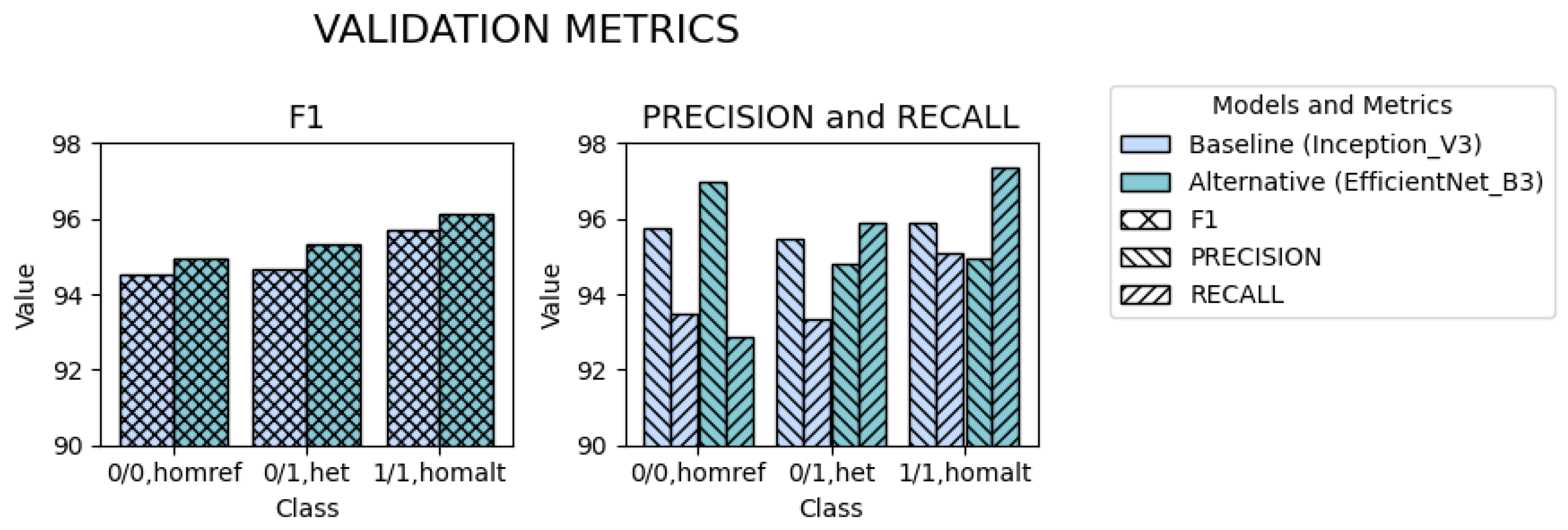 VALIDATION METRICS

F1

98
96
94
92
90

Value

0/0,homref 0/1,het 1/1,homalt

Class

PRECISION and RECALL

98
96
94
92
90

Value

0/0,homref 0/1,het 1/1,homalt

Class

Models and Metrics
Baseline (Inception_V3)
Alternative (EfficientNet_B3)
F1
PRECISION
RECALL